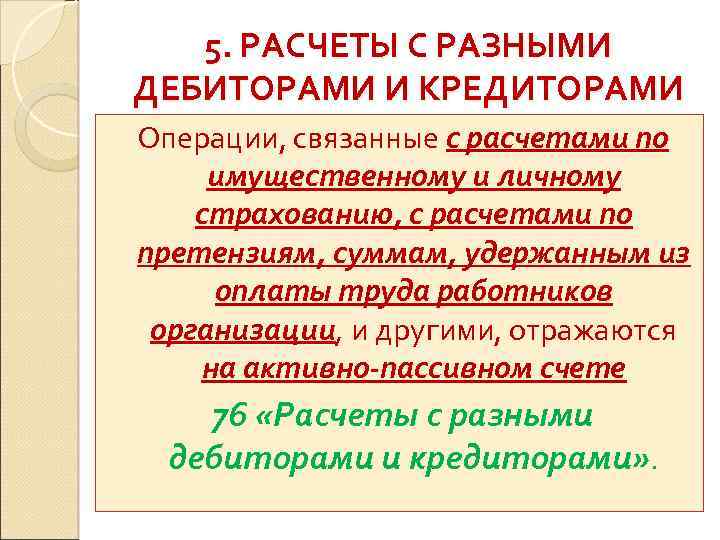 5. РАСЧЕТЫ С РАЗНЫМИ ДЕБИТОРАМИ И КРЕДИТОРАМИ

Операции, связанные с расчетами по имущественному и личному страхованию, с расчетами по претензиям, суммам, удержанным из оплаты труда работников организации, и другими, отражаются на активно-пассивном счете

76 «Расчеты с разными дебиторами и кредиторами».